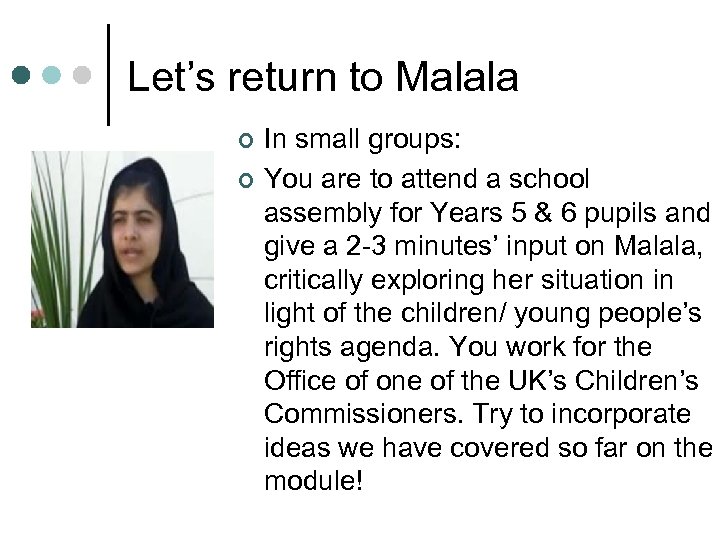 Let’s return to Malala

In small groups:

You are to attend a school assembly for Years 5 & 6 pupils and give a 2-3 minutes’ input on Malala, critically exploring her situation in light of the children/ young people’s rights agenda. You work for the Office of one of the UK’s Children’s Commissioners. Try to incorporate ideas we have covered so far on the module!